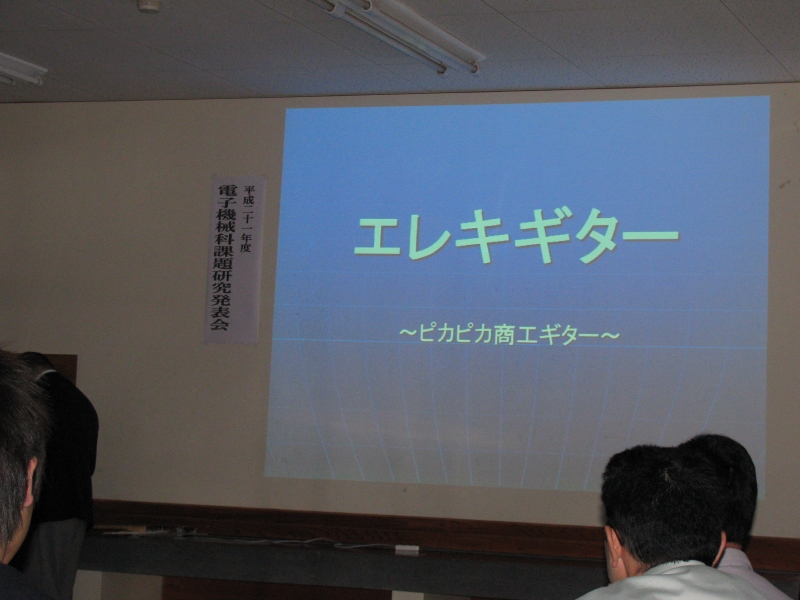 平成二十一年度
電子機械科課題研究発表会

エレキギター

~ピカピカ商エギター~